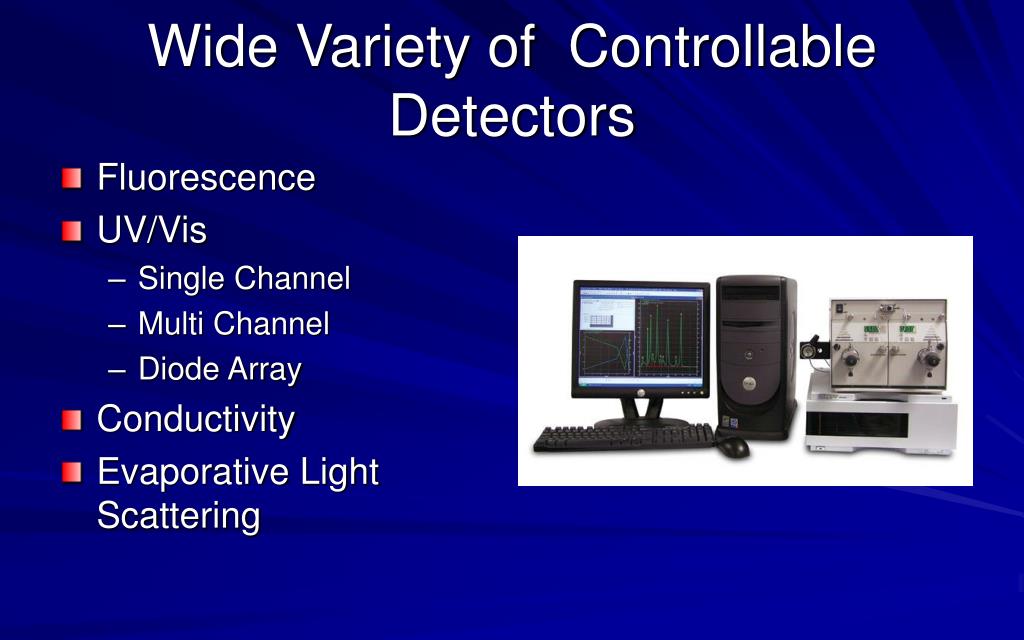 Wide Variety of Controllable Detectors

Fluorescence

UV/Vis

– Single Channel

– Multi Channel

– Diode Array

Conductivity

Evaporative Light Scattering